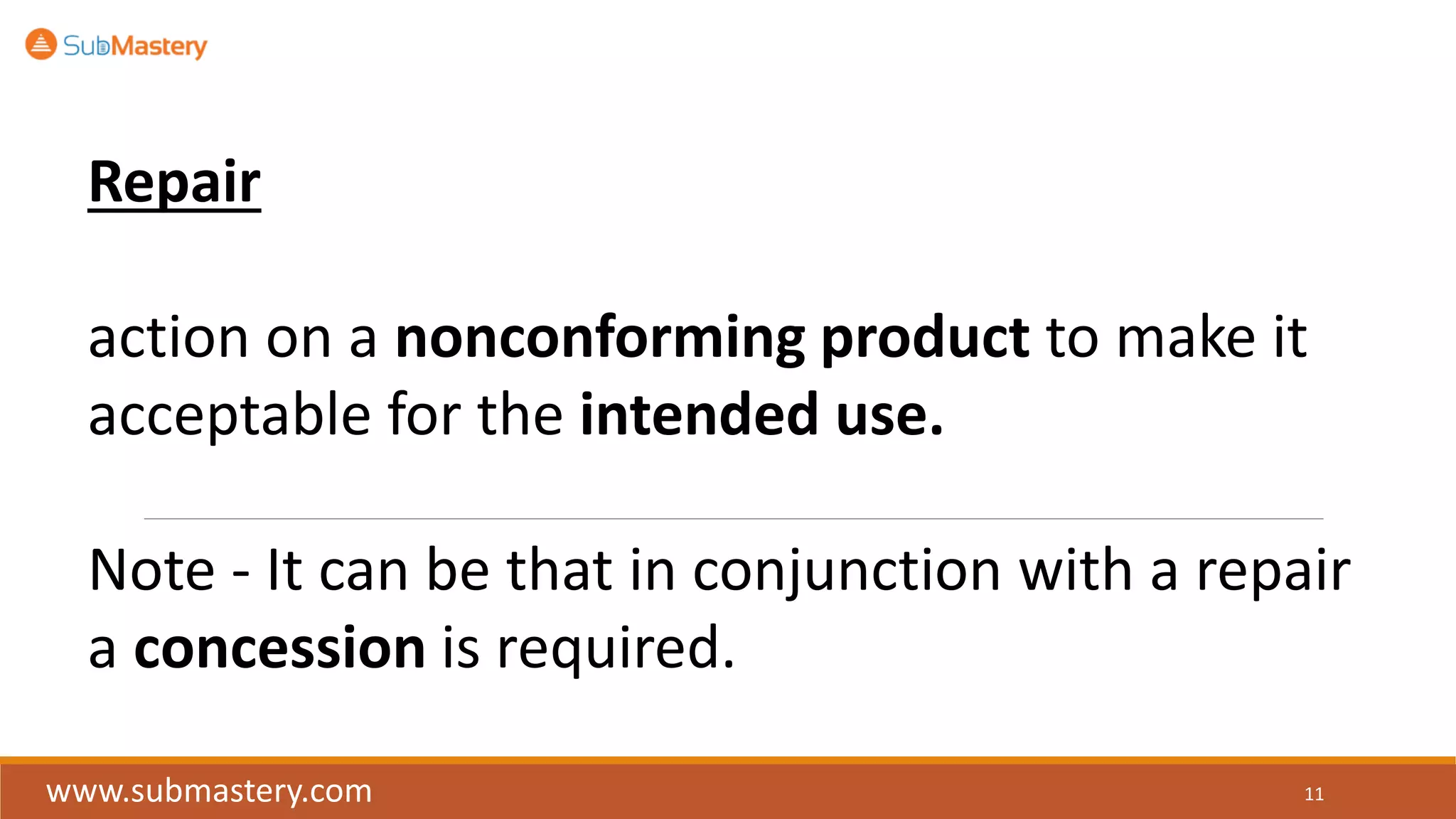 SubMastery

Repair

action on a nonconforming product to make it acceptable for the intended use.

Note - It can be that in conjunction with a repair a concession is required.

www.submastery.com

11